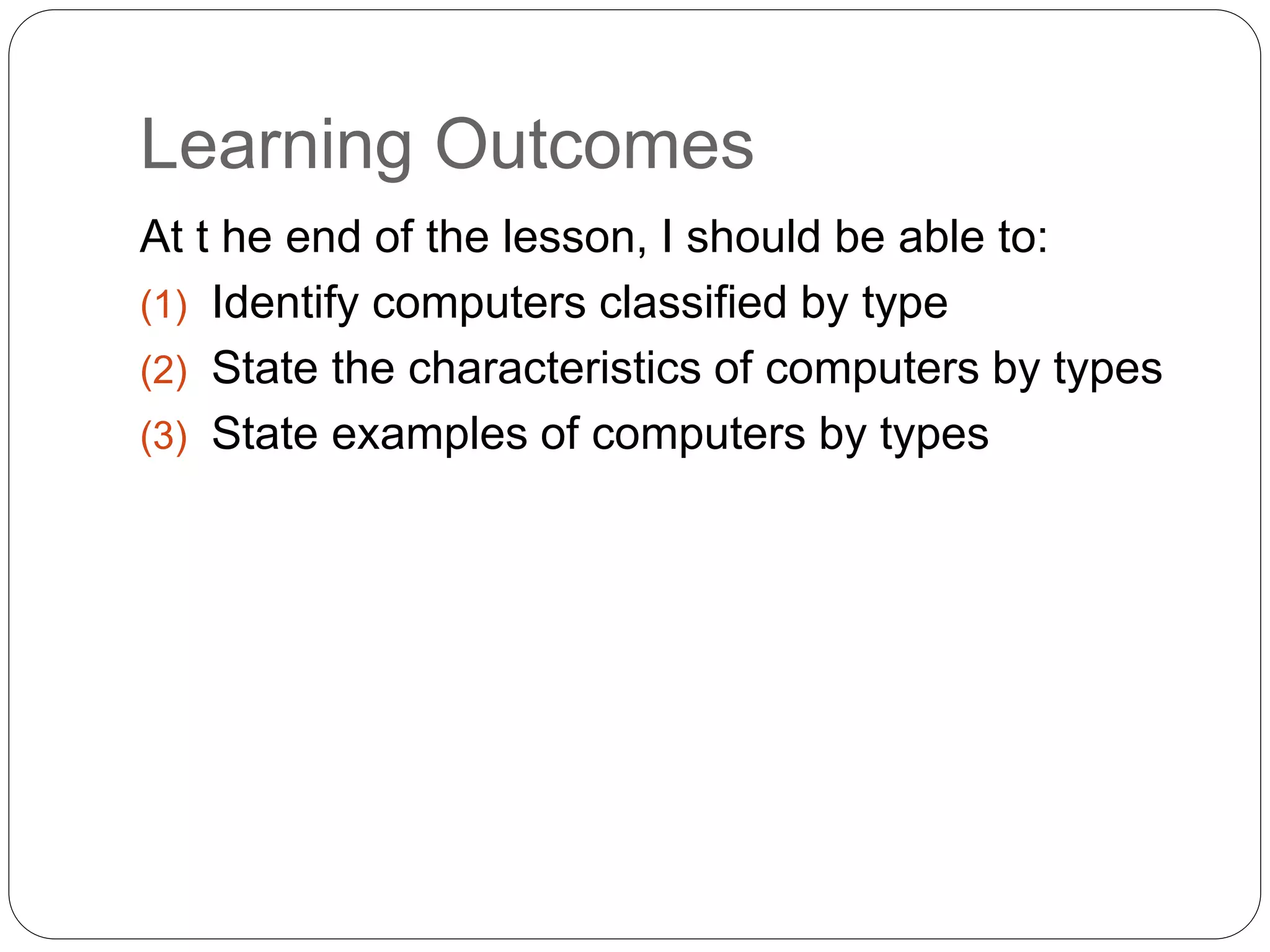 Learning Outcomes

At t he end of the lesson, I should be able to:

(1) Identify computers classified by type

(2) State the characteristics of computers by types

(3) State examples of computers by types